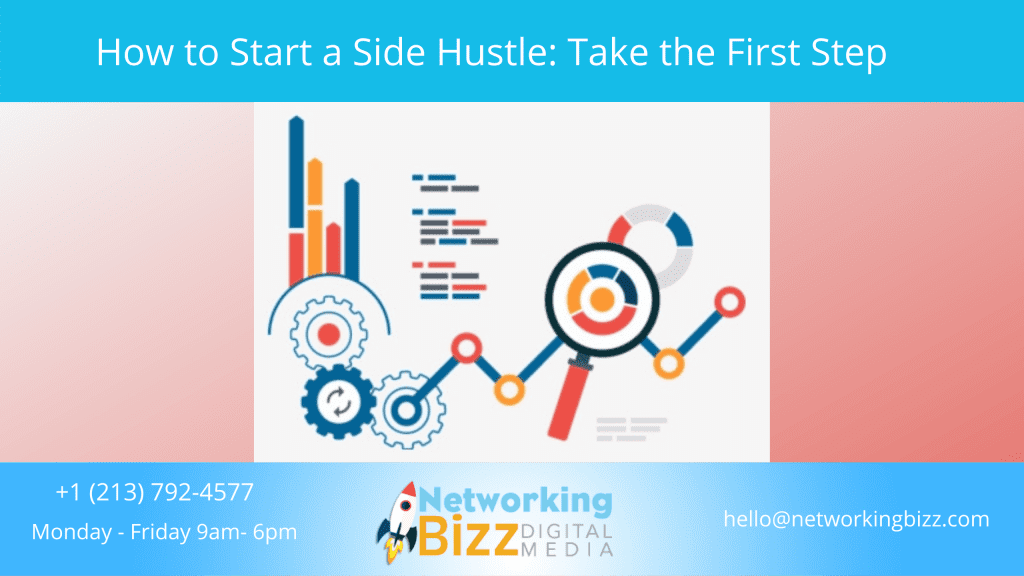 How to Start a Side Hustle: Take the First Step

+1 (213) 792-4577

Monday - Friday 9am- 6pm

Networking Bizz DIGITAL MEDIA

hello@networkingbizz.com